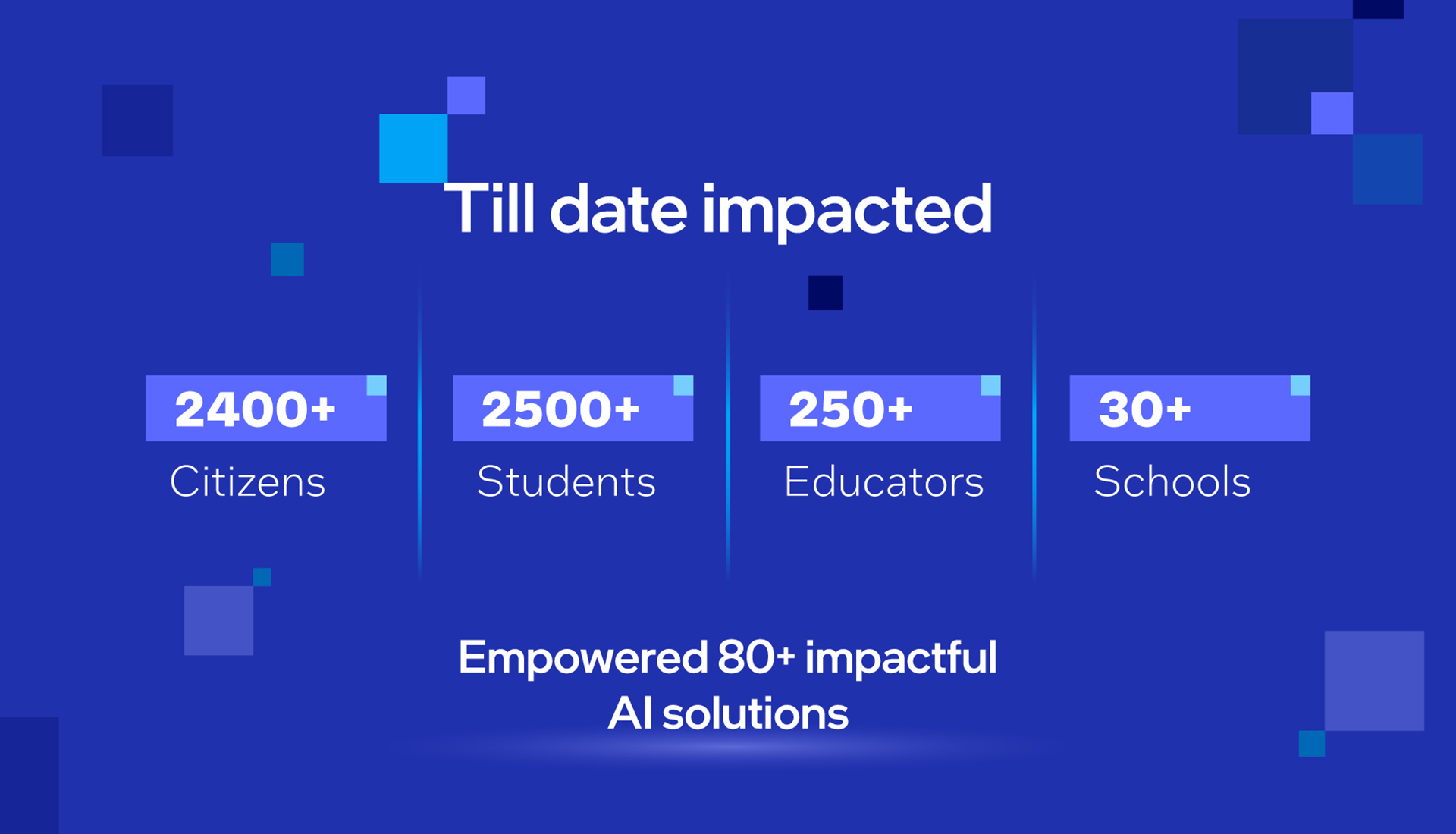 Till date impacted

2400+
Citizens

2500+
Students

250+
Educators

30+
Schools

Empowered 80+ impactful AI solutions